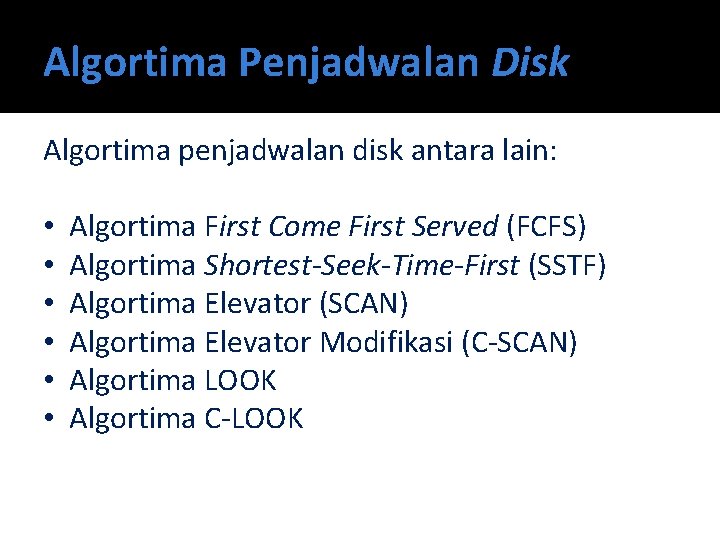 Algortima Penjadwalan Disk

Algortima penjadwalan disk antara lain:

• Algortima First Come First Served (FCFS)
• Algortima Shortest-Seek-Time-First (SSTF)
• Algortima Elevator (SCAN)
• Algortima Elevator Modifikasi (C-SCAN)
• Algortima LOOK
• Algortima C-LOOK